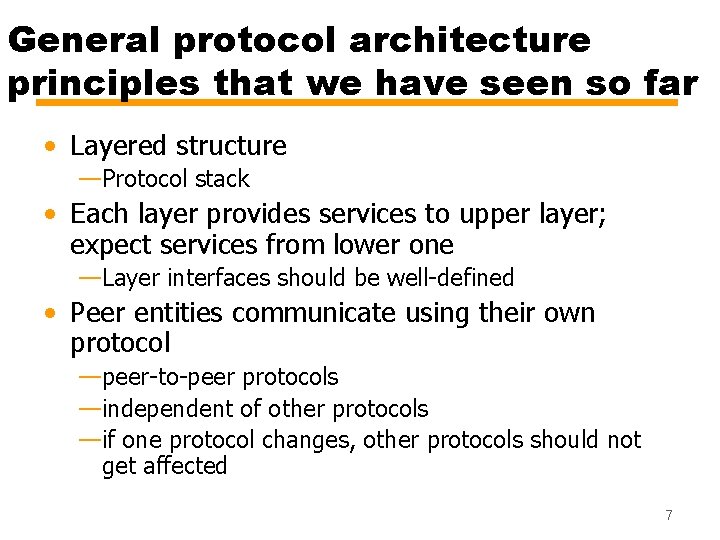 General protocol architecture principles that we have seen so far

• Layered structure
—Protocol stack
• Each layer provides services to upper layer; expect services from lower one
—Layer interfaces should be well-defined
• Peer entities communicate using their own protocol
—peer-to-peer protocols
—independent of other protocols
—if one protocol changes, other protocols should not get affected

7